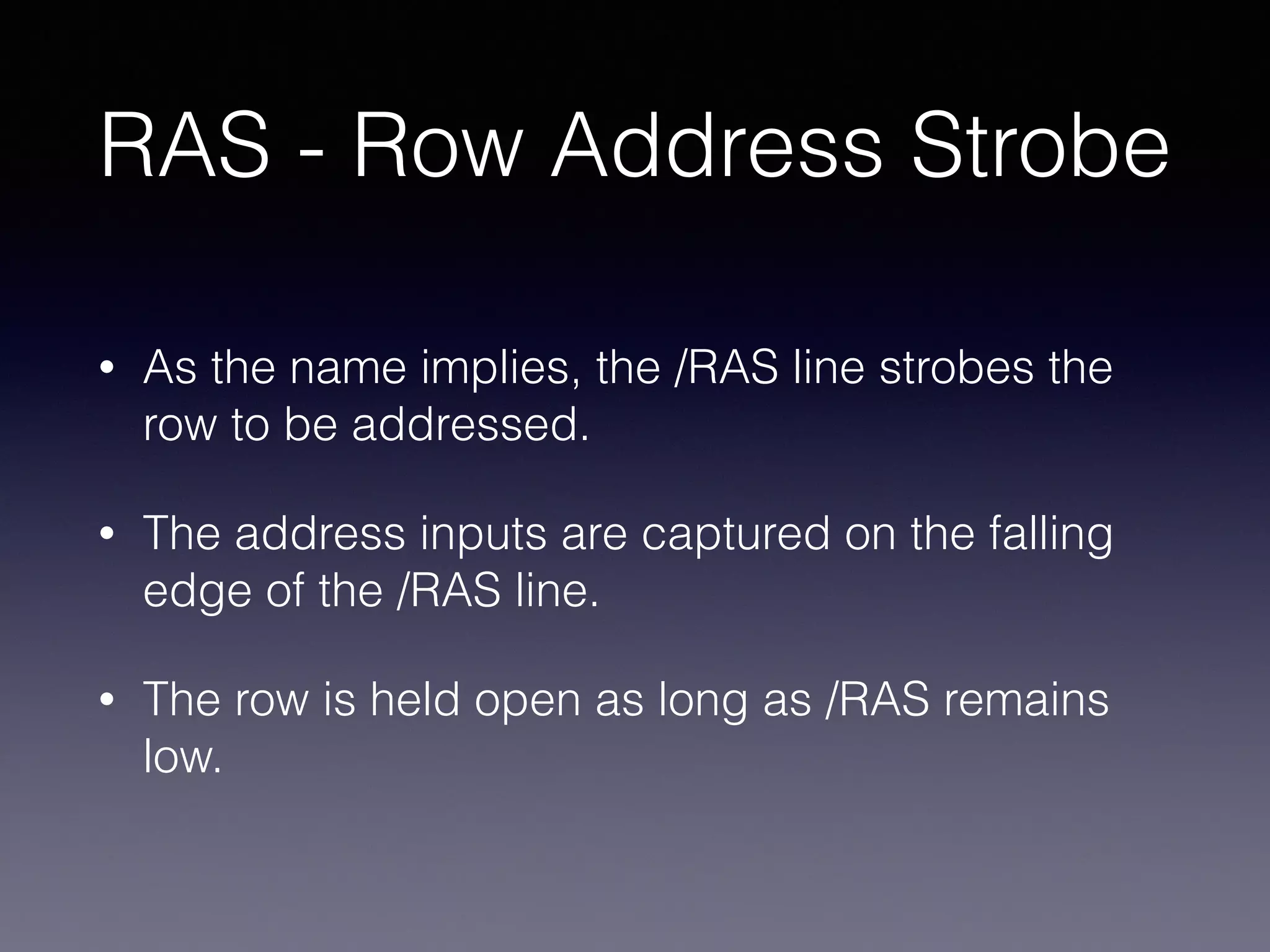 RAS - Row Address Strobe

• As the name implies, the /RAS line strobes the row to be addressed.

• The address inputs are captured on the falling edge of the /RAS line.

• The row is held open as long as /RAS remains low.